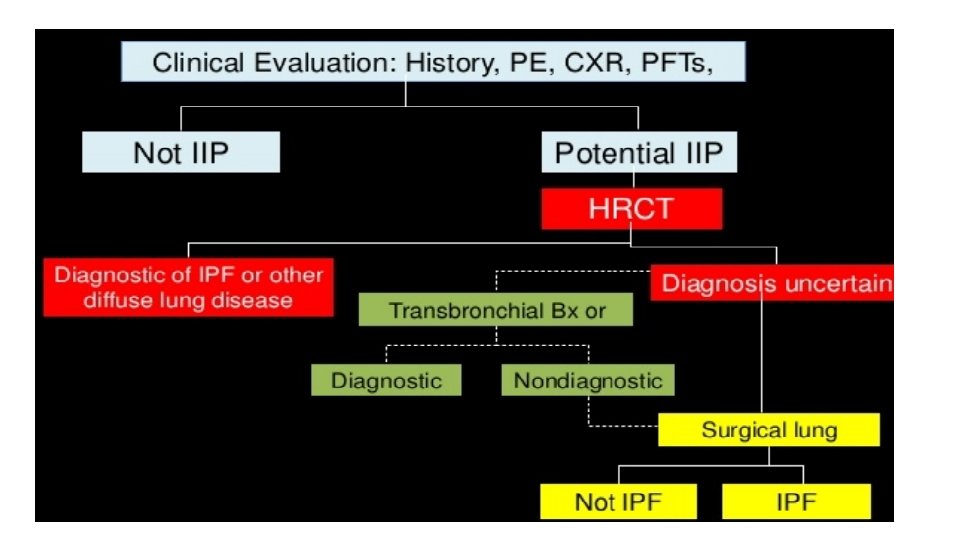 Clinical Evaluation: History, PE, CXR, PFTs,

Not IIP

Potential IIP

HRCT

Diagnostic of IPF or other diffuse lung disease

Diagnosis uncertain

Transbronchial Bx or

Diagnostic

Nondiagnostic

Surgical lung

Not IPF

IPF